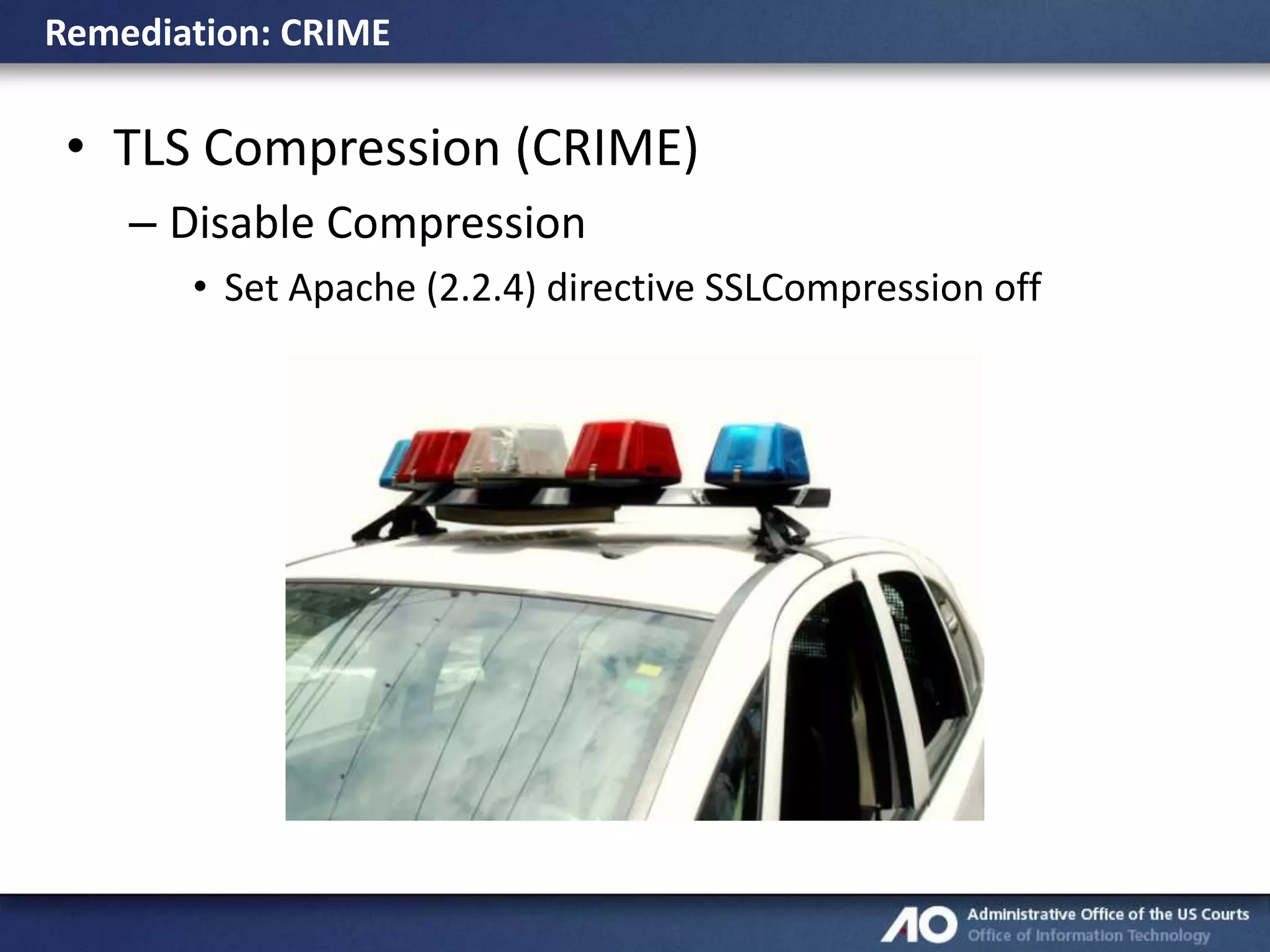 Remediation: CRIME

• TLS Compression (CRIME)
– Disable Compression
• Set Apache (2.2.4) directive SSLCompression off

AO Administrative Office of the US Courts
Office of Information Technology